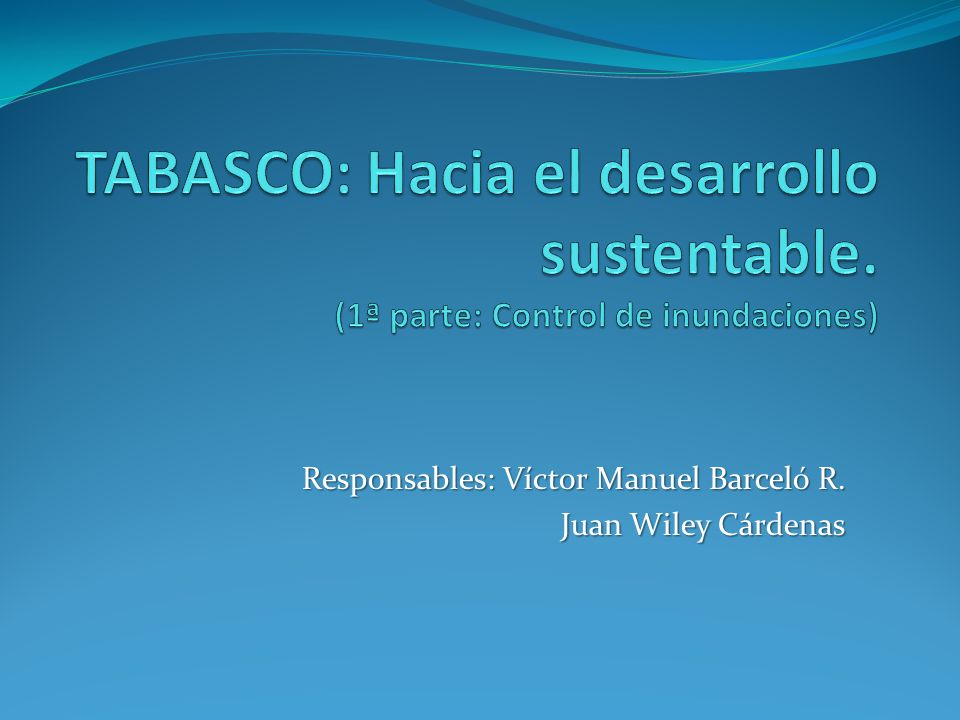 TABASCO: Hacia el desarrollo sustentable.
(1ª parte: Control de inundaciones)

Responsables: Víctor Manuel Barceló R.
Juan Wiley Cárdenas